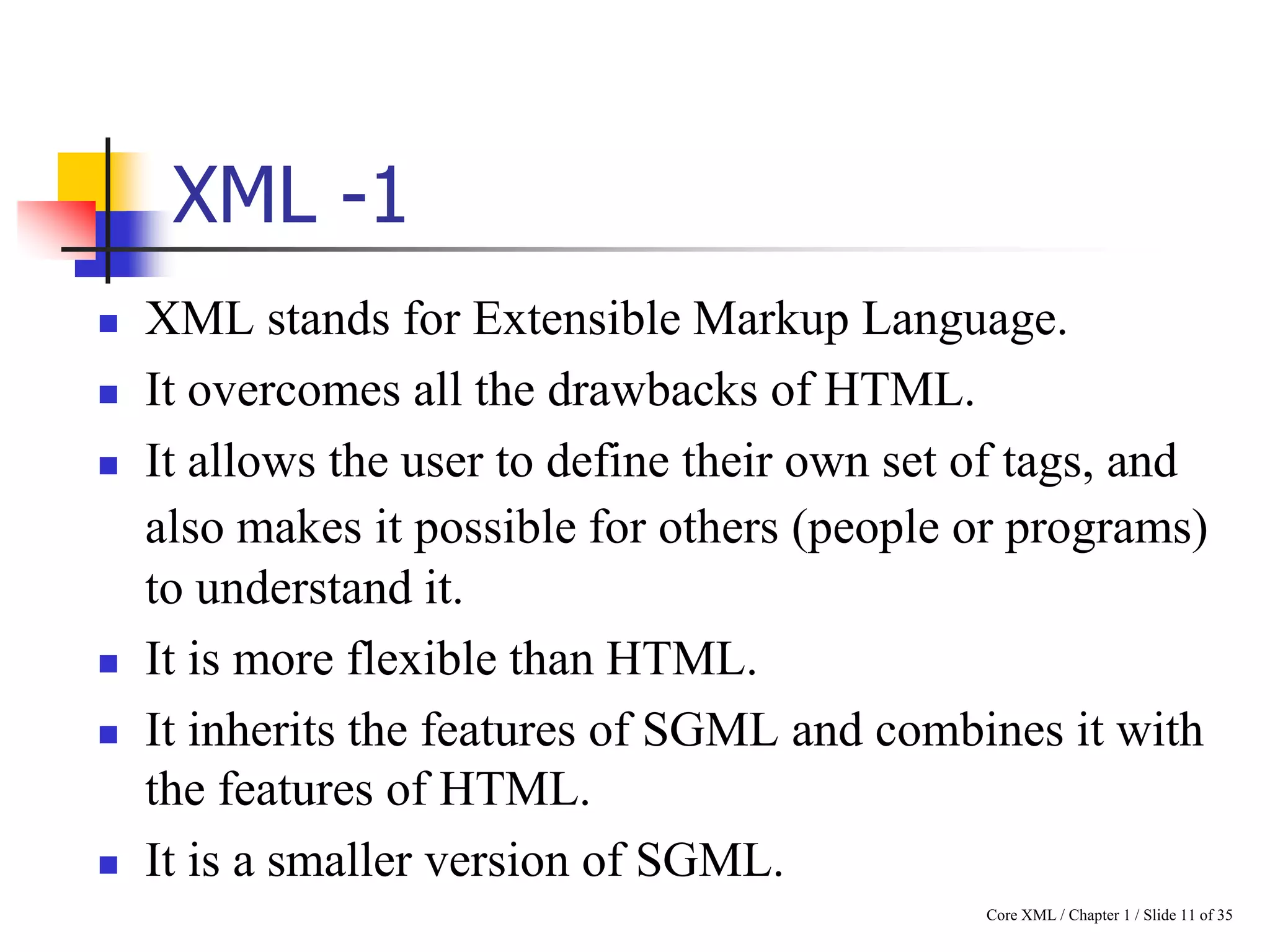 XML -1

- XML stands for Extensible Markup Language.
- It overcomes all the drawbacks of HTML.
- It allows the user to define their own set of tags, and also makes it possible for others (people or programs) to understand it.
- It is more flexible than HTML.
- It inherits the features of SGML and combines it with the features of HTML.
- It is a smaller version of SGML.

Core XML / Chapter 1 / Slide 11 of 35